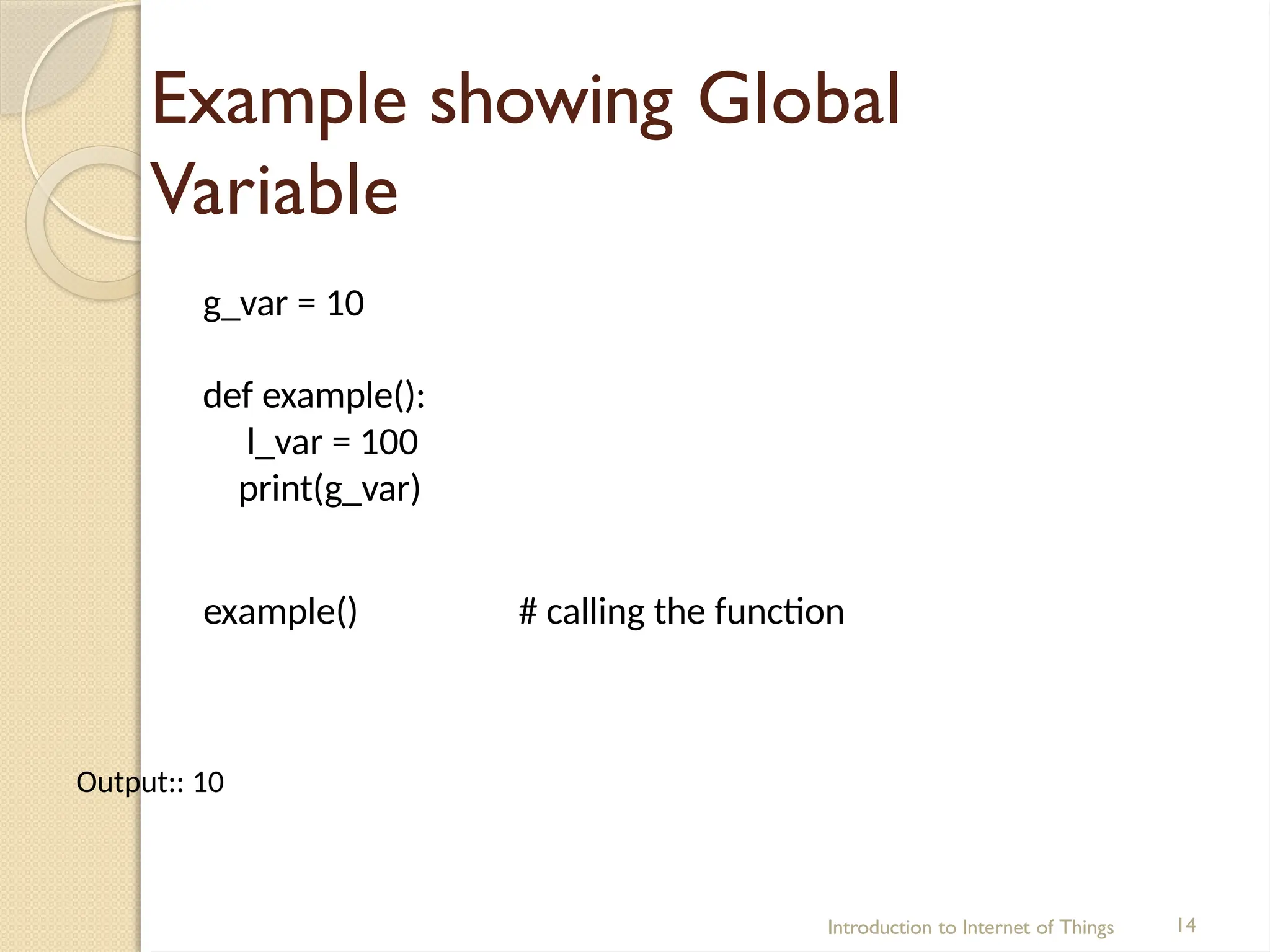 Example showing Global Variable

g_var = 10

def example():
    l_var = 100
    print(g_var)

example()        # calling the function

Output:: 10

Introduction to Internet of Things

14